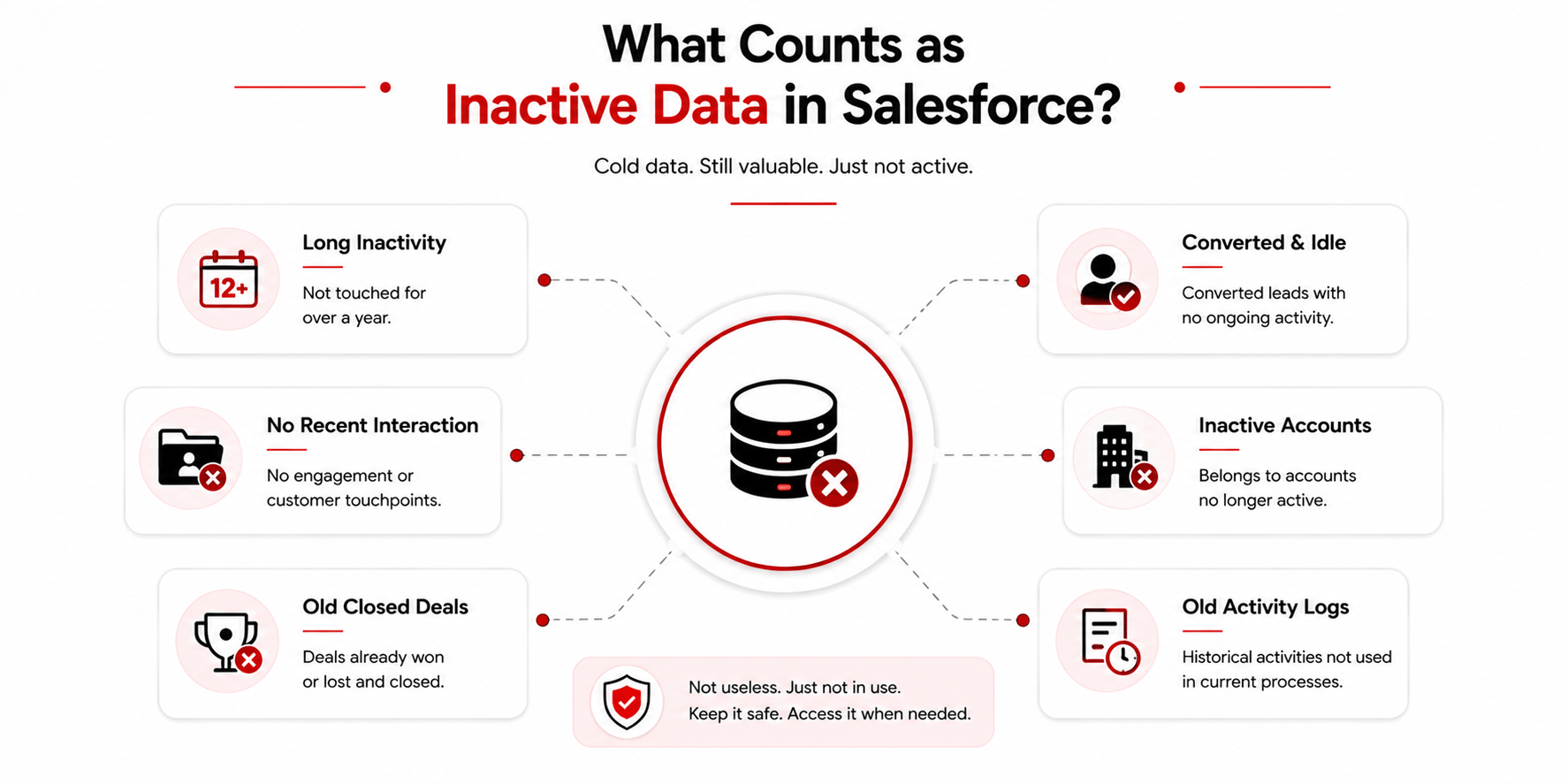 What Counts as
Inactive Data in Salesforce?

Cold data. Still valuable. Just not active.

12+

Long Inactivity

Not touched for over a year.

No Recent Interaction

No engagement or customer touchpoints.

Old Closed Deals

Deals already won or lost and closed.

Converted & Idle

Converted leads with no ongoing activity.

Inactive Accounts

Belongs to accounts no longer active.

Old Activity Logs

Historical activities not used in current processes.

Not useless. Just not in use.
Keep it safe. Access it when needed.